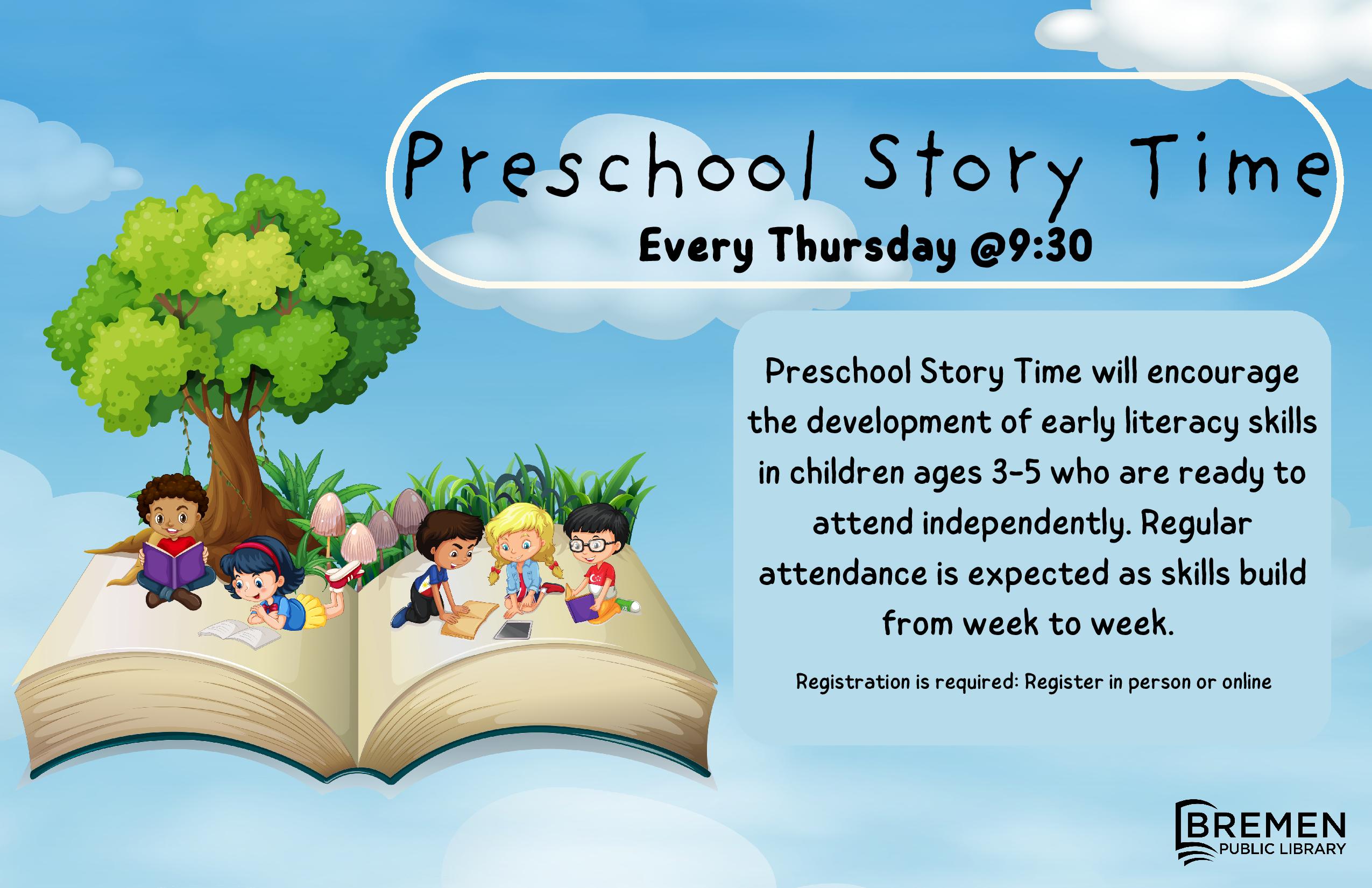 Preschool Story Time

Every Thursday @9:30

Preschool Story Time will encourage the development of early literacy skills in children ages 3-5 who are ready to attend independently. Regular attendance is expected as skills build from week to week.

Registration is required: Register in person or online

BREMEN
PUBLIC LIBRARY